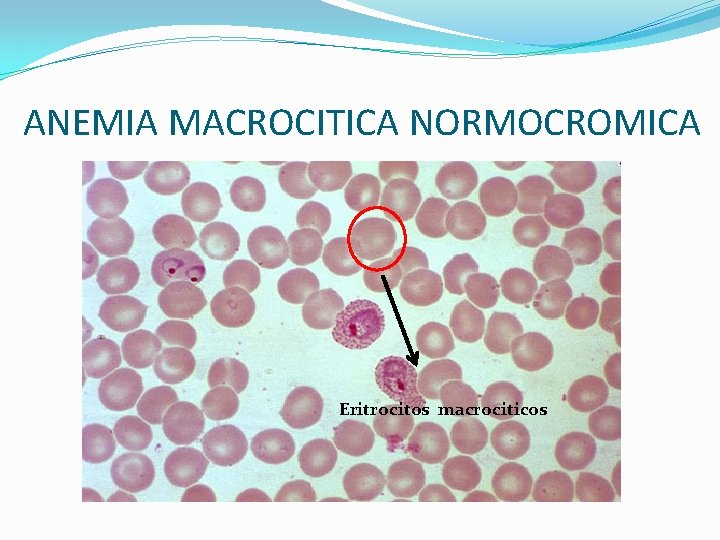 ANEMIA MACROCITICA NORMOCROMICA

Eritrocitos macrociticos